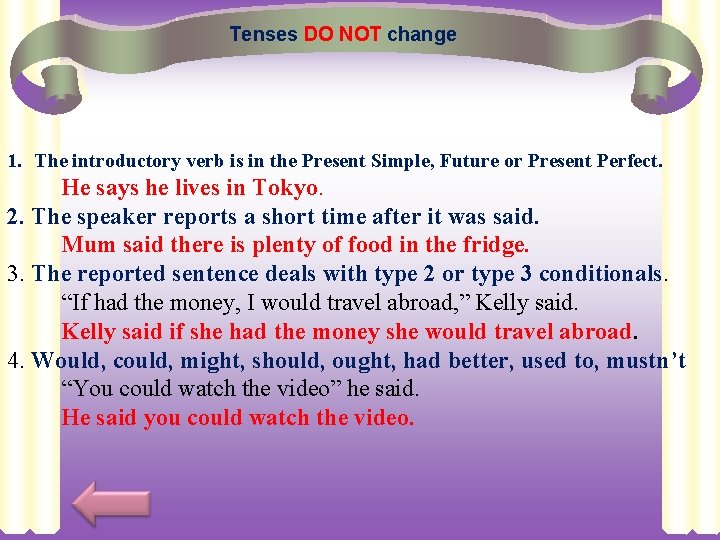 Tenses DO NOT change

1. The introductory verb is in the Present Simple, Future or Present Perfect.
He says he lives in Tokyo.

2. The speaker reports a short time after it was said.
Mum said there is plenty of food in the fridge.

3. The reported sentence deals with type 2 or type 3 conditionals.
“If had the money, I would travel abroad,” Kelly said.
Kelly said if she had the money she would travel abroad.

4. Would, could, might, should, ought, had better, used to, mustn’t
“You could watch the video” he said.
He said you could watch the video.